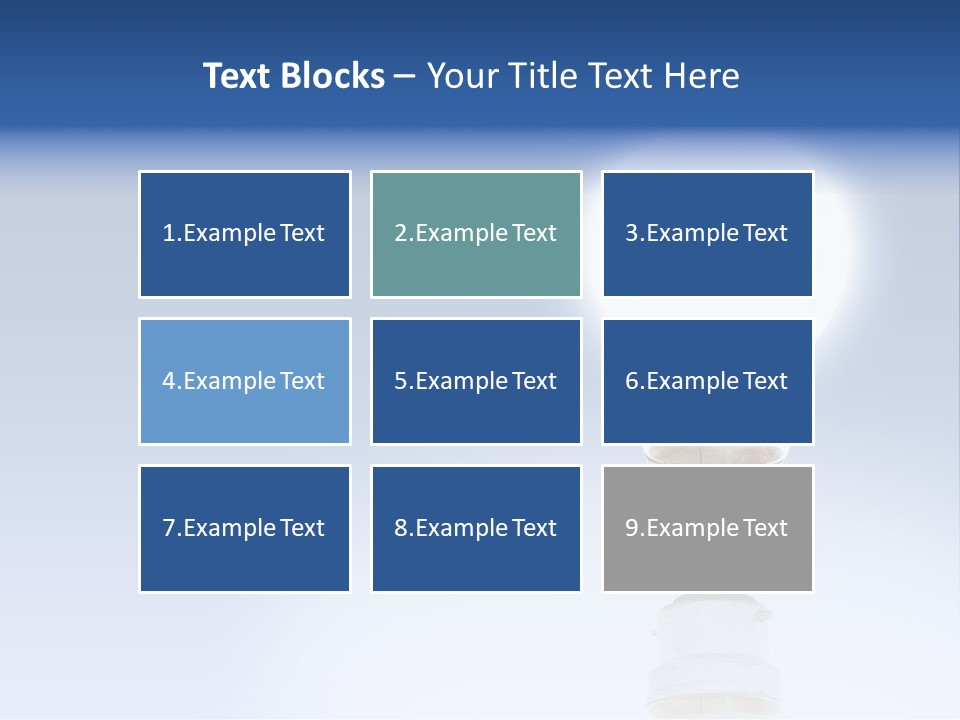 Text Blocks – Your Title Text Here

1.Example Text

2.Example Text

3.Example Text

4.Example Text

5.Example Text

6.Example Text

7.Example Text

8.Example Text

9.Example Text